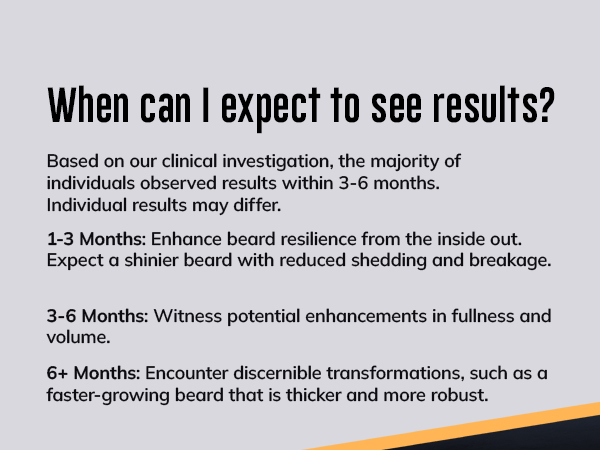 When can I expect to see results?

Based on our clinical investigation, the majority of individuals observed results within 3-6 months. Individual results may differ.

1-3 Months: Enhance beard resilience from the inside out. Expect a shinier beard with reduced shedding and breakage.

3-6 Months: Witness potential enhancements in fullness and volume.

6+ Months: Encounter discernible transformations, such as a faster-growing beard that is thicker and more robust.